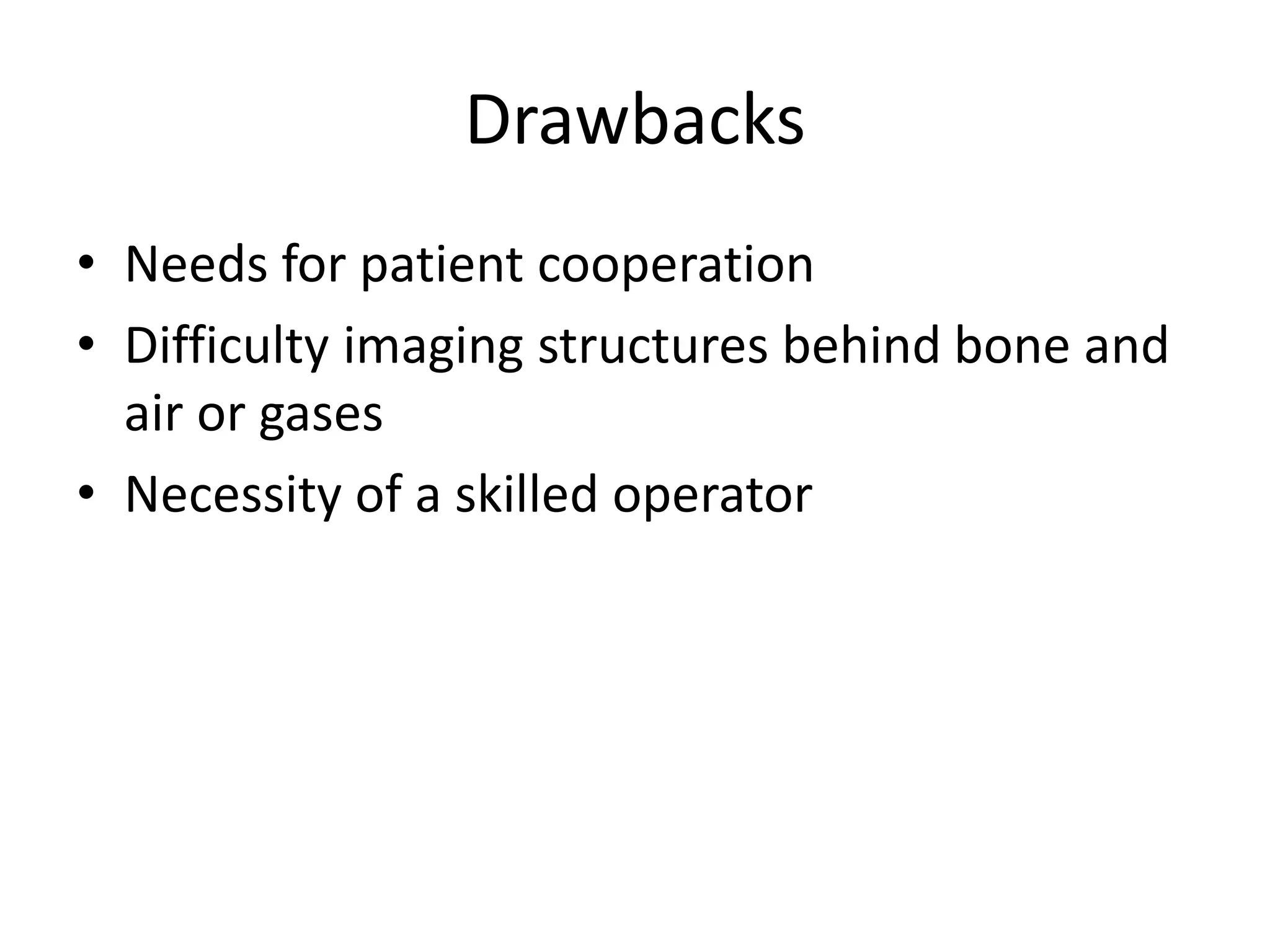 Drawbacks

• Needs for patient cooperation
• Difficulty imaging structures behind bone and air or gases
• Necessity of a skilled operator